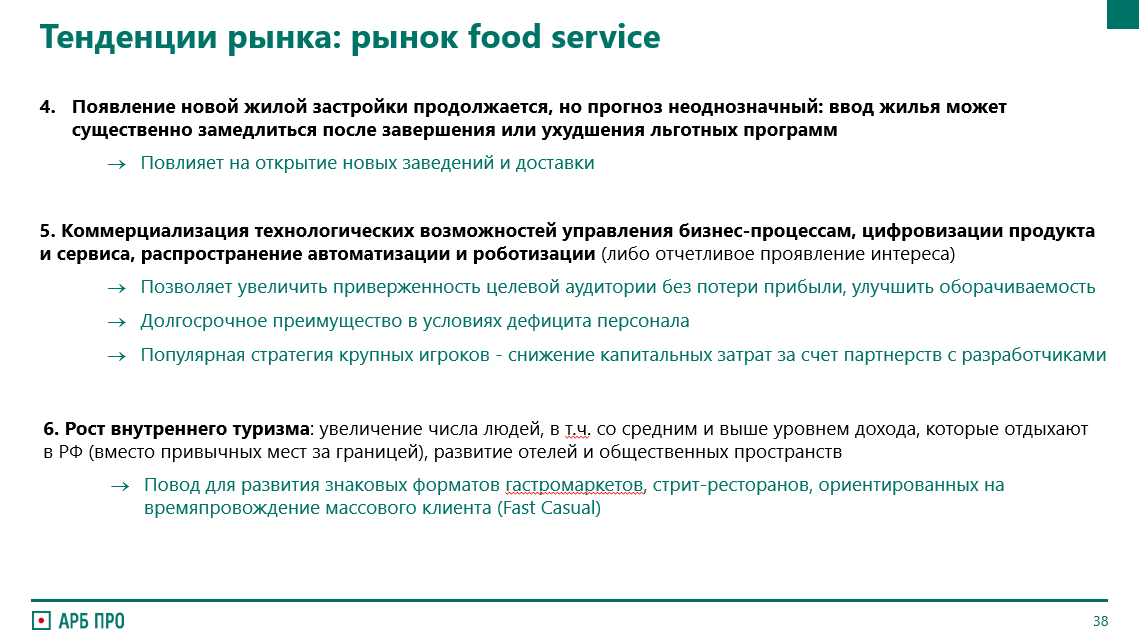 Тенденции рынка: рынок food service

4. Появление новой жилой застройки продолжается, но прогноз неоднозначный: ввод жилья может существенно замедлиться после завершения или ухудшения льготных программ

→ Повлияет на открытие новых заведений и доставки

5. Коммерциализация технологических возможностей управления бизнес-процессам, цифровизации продукта и сервиса, распространение автоматизации и роботизации (либо отчетливое проявление интереса)

→ Позволяет увеличить приверженность целевой аудитории без потери прибыли, улучшить оборачиваемость

→ Долгосрочное преимущество в условиях дефицита персонала

→ Популярная стратегия крупных игроков - снижение капитальных затрат за счет партнерств с разработчиками

6. Рост внутреннего туризма: увеличение числа людей, в т.ч. со средним и выше уровнем дохода, которые отдыхают в РФ (вместо привычных мест за границей), развитие отелей и общественных пространств

→ Повод для развития знаковых форматов гастромаркетов, стрит-ресторанов, ориентированных на времяпровождение массового клиента (Fast Casual)

АРБ ПРО

38